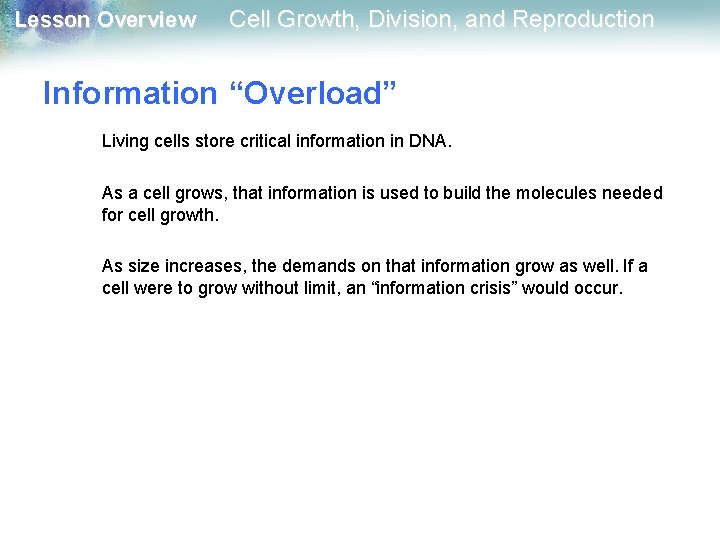 Lesson Overview Cell Growth, Division, and Reproduction

Information “Overload”

Living cells store critical information in DNA.

As a cell grows, that information is used to build the molecules needed for cell growth.

As size increases, the demands on that information grow as well. If a cell were to grow without limit, an “information crisis” would occur.